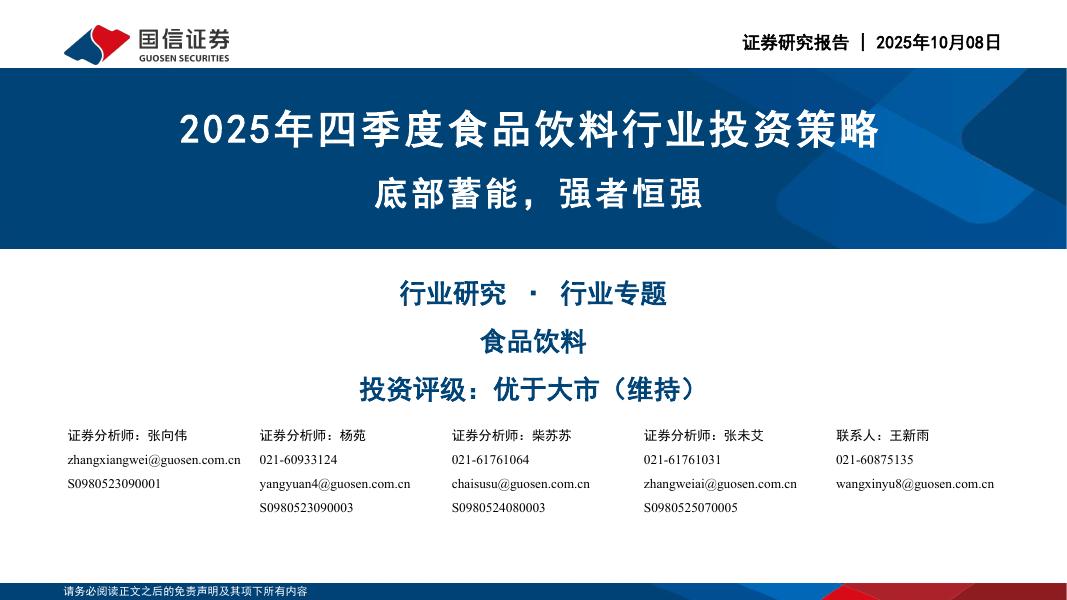 国信证券
GUOSEN SECURITIES

证券研究报告 | 2025年10月08日

2025年四季度食品饮料行业投资策略

底部蓄能，强者恒强

行业研究 · 行业专题

食品饮料

投资评级：优于大市（维持）

证券分析师：张向伟
zhangxiangwei@guosen.com.cn
S0980523090001

证券分析师：杨苑
021-60933124
yangyuan4@guosen.com.cn
S0980523090003

证券分析师：柴苏苏
021-61761064
chaisusu@guosen.com.cn
S0980524080003

证券分析师：张未艾
021-61761031
zhangweiai@guosen.com.cn
S0980525070005

联系人：王新雨
021-60875135
wangxinyu8@guosen.com.cn

请务必阅读正文之后的免责声明及其项下所有内容